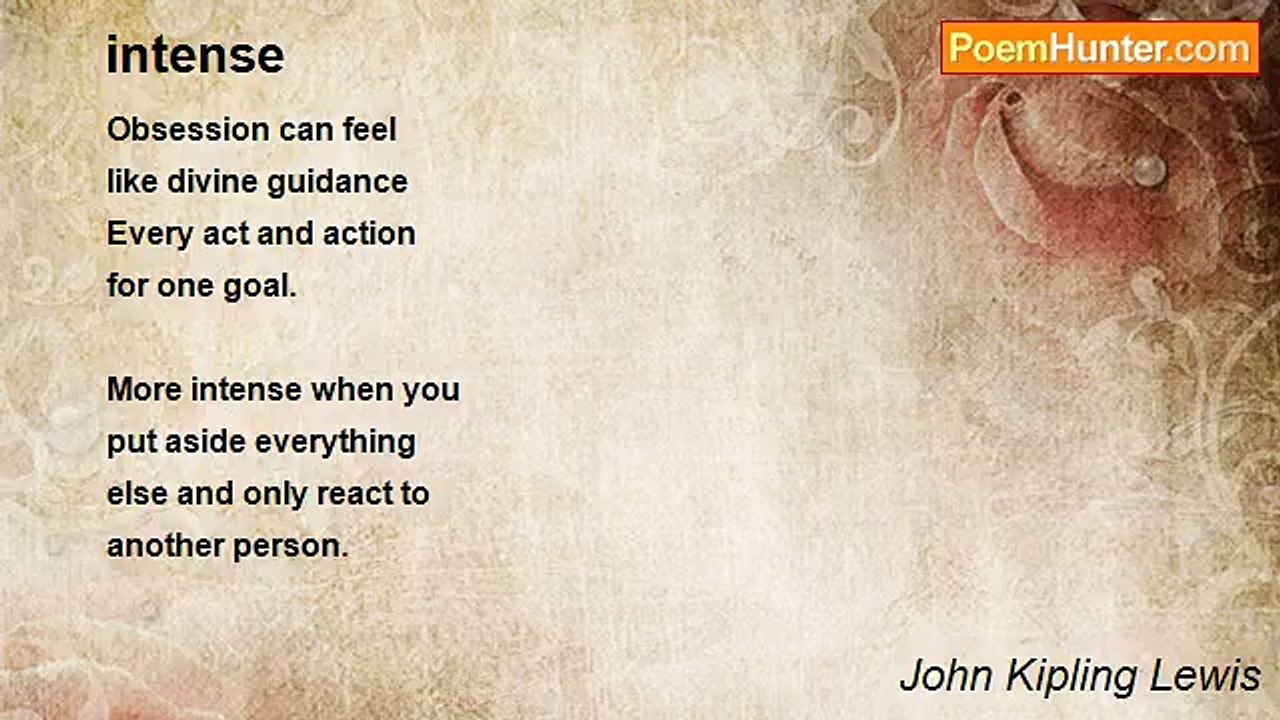 intense

PoemHunter.com

Obsession can feel
like divine guidance
Every act and action
for one goal.

More intense when you
put aside everything
else and only react to
another person.

John Kipling Lewis